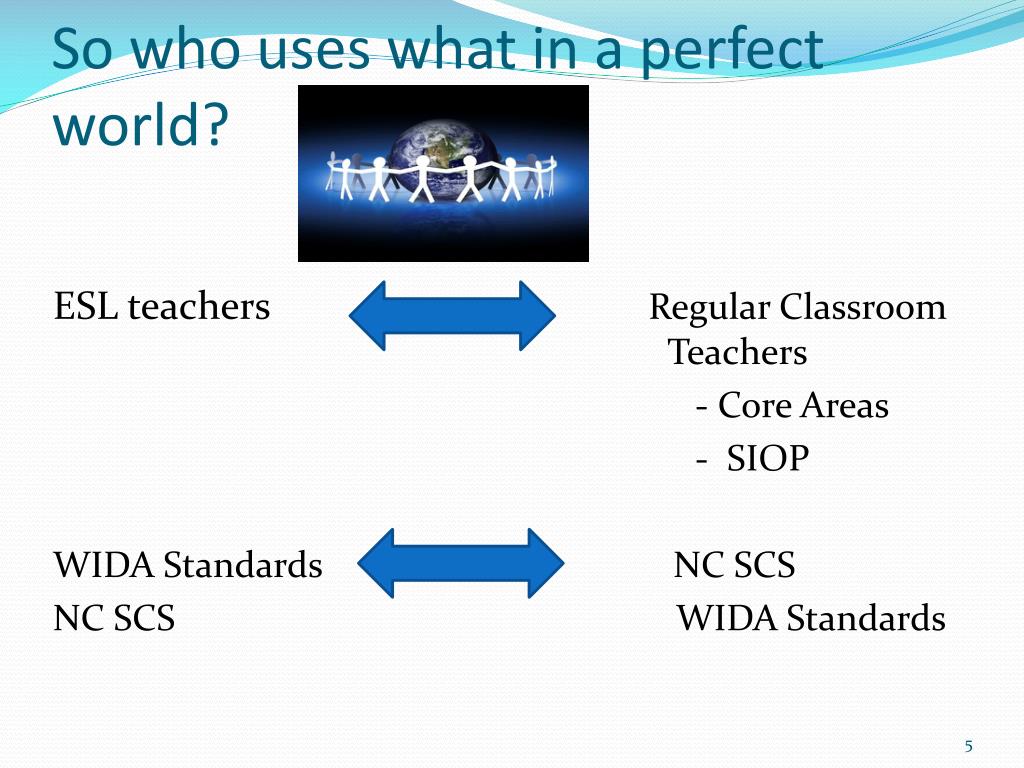 So who uses what in a perfect world?

ESL teachers

Regular Classroom Teachers
- Core Areas
- SIOP

WIDA Standards
NC SCS

NC SCS
WIDA Standards

5